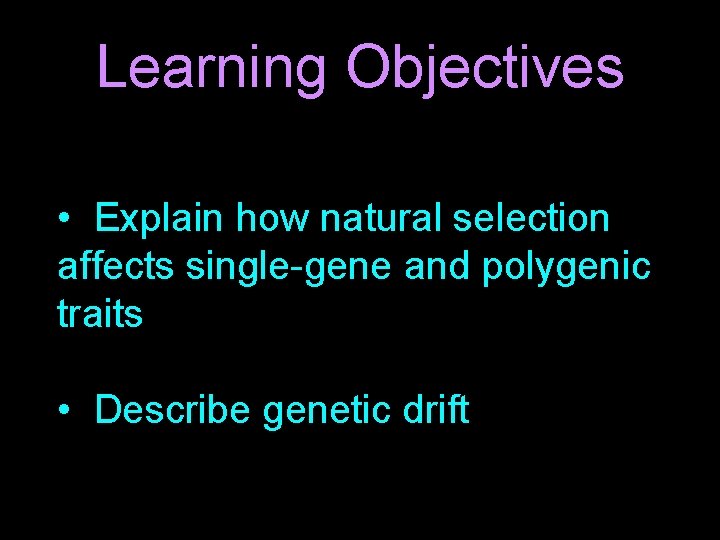 Learning Objectives

• Explain how natural selection affects single-gene and polygenic traits

• Describe genetic drift